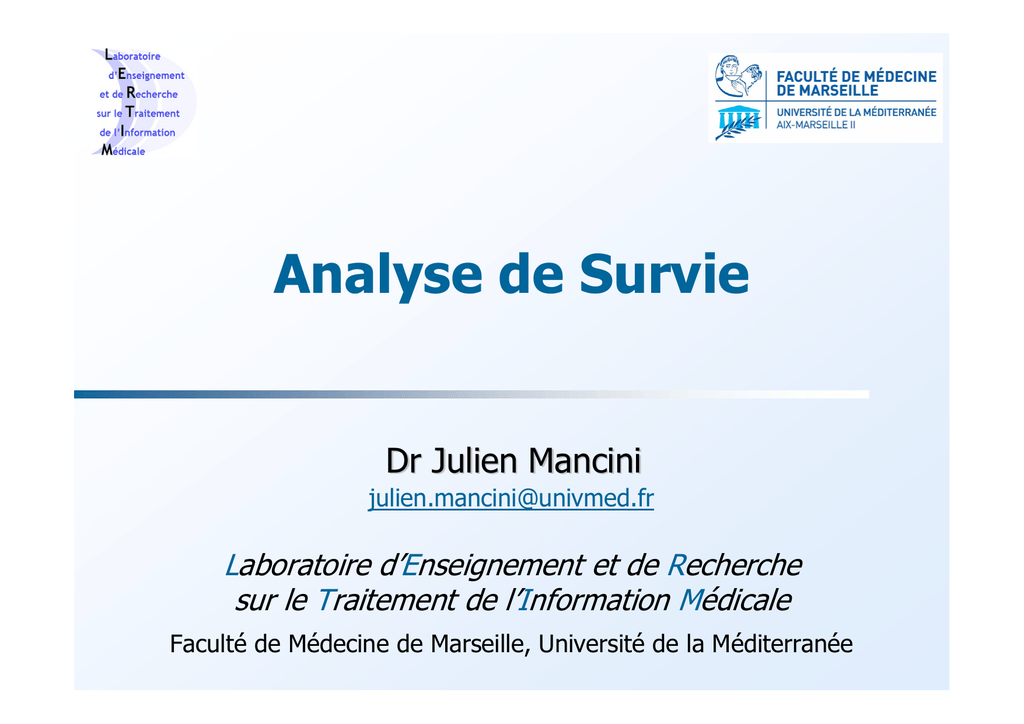 Laboratoire
d'Enseignement
et de Recherche
sur le Traitement
de l'Information
Médicale

FACULTÉ DE MÉDECINE DE MARSEILLE
UNIVERSITÉ DE LA MÉDITERRANÉE
AIX-MARSEILLE II

Analyse de Survie

Dr Julien Mancini
julien.mancini@univmed.fr

Laboratoire d'Enseignement et de Recherche sur le Traitement de l'Information Médicale

Faculté de Médecine de Marseille, Université de la Méditerranée